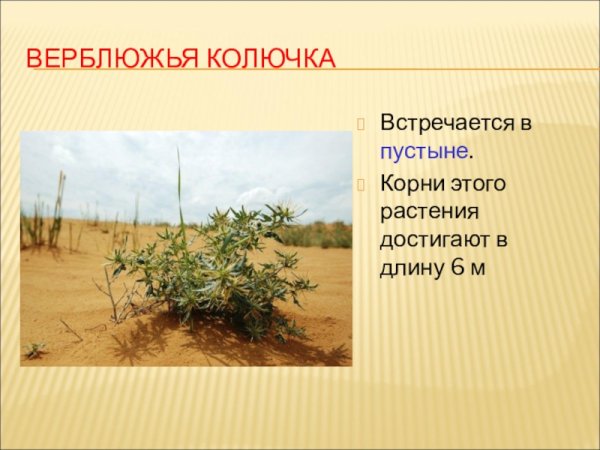 ВЕРБЛЮЖЬЯ КОЛЮЧКА

Встречается в пустыне.

Корни этого растения достигают в длину 6 м